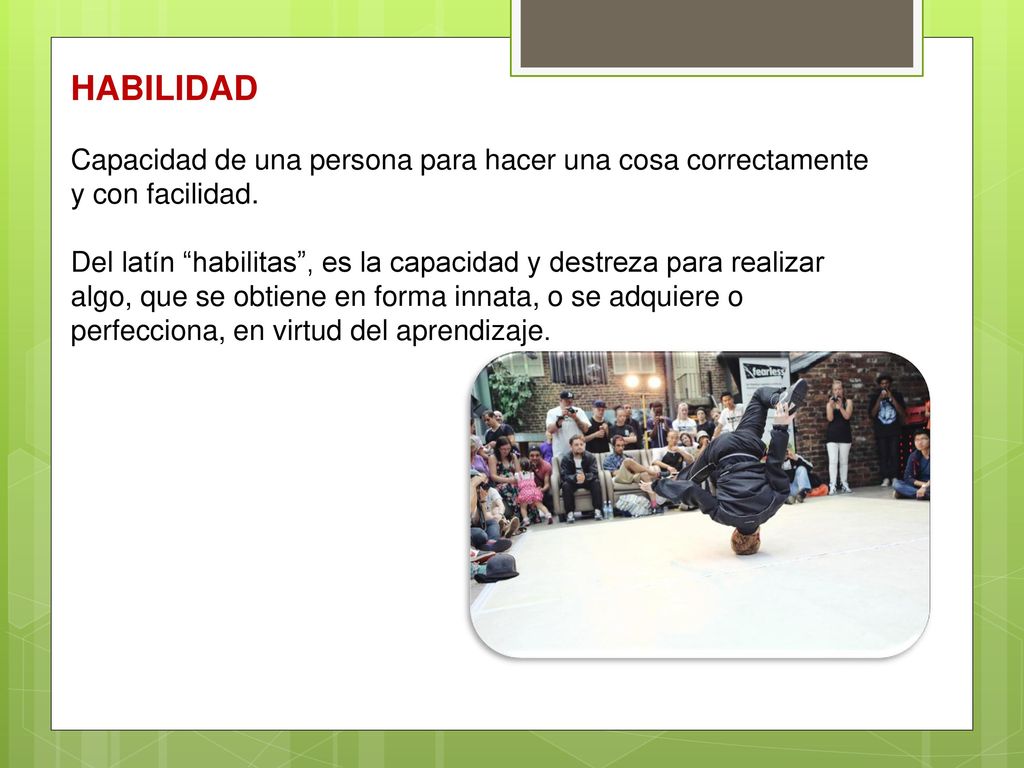 HABILIDAD

Capacidad de una persona para hacer una cosa correctamente y con facilidad.

Del latín “habilitas”, es la capacidad y destreza para realizar algo, que se obtiene en forma innata, o se adquiere o perfecciona, en virtud del aprendizaje.

fearless